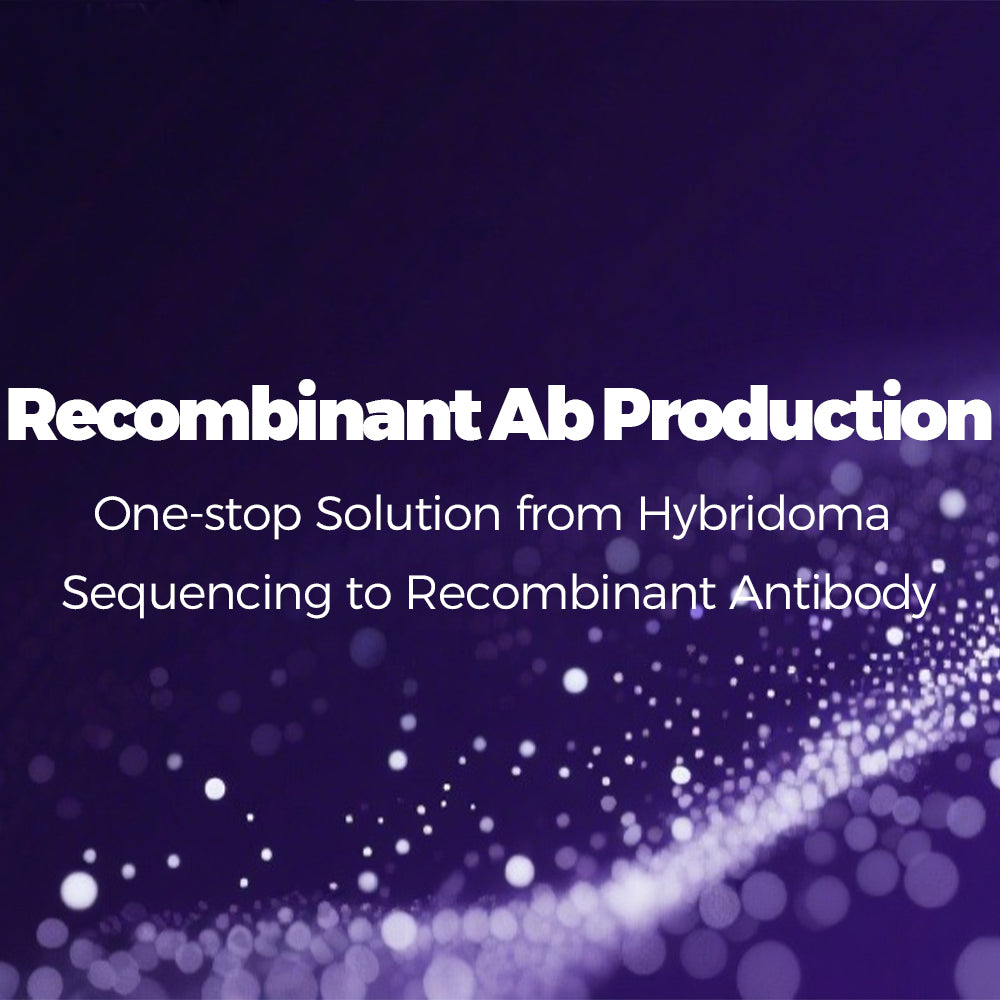 Recombinant Ab Production

One-stop Solution from Hybridoma Sequencing to Recombinant Antibody